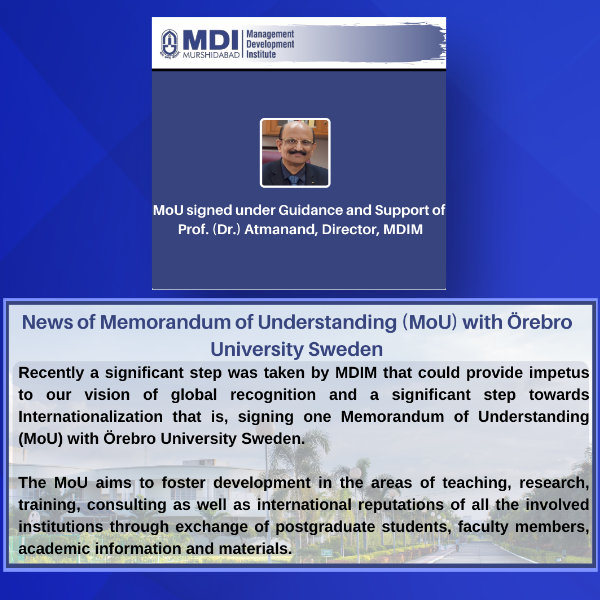 MDI MURSHIDABAD Management Development Institute

MoU signed under Guidance and Support of Prof. (Dr.) Atmanand, Director, MDIM

News of Memorandum of Understanding (MoU) with Örebro University Sweden

Recently a significant step was taken by MDIM that could provide impetus to our vision of global recognition and a significant step towards Internationalization that is, signing one Memorandum of Understanding (MoU) with Örebro University Sweden.

The MoU aims to foster development in the areas of teaching, research, training, consulting as well as international reputations of all the involved institutions through exchange of postgraduate students, faculty members, academic information and materials.